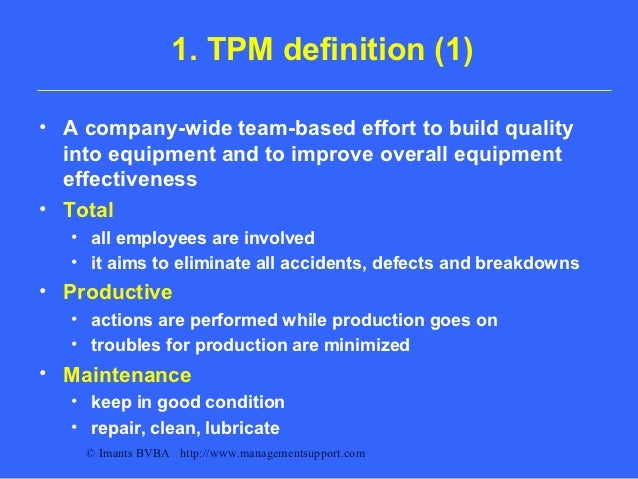 1. TPM definition (1)

• A company-wide team-based effort to build quality into equipment and to improve overall equipment effectiveness
• Total
  • all employees are involved
  • it aims to eliminate all accidents, defects and breakdowns
• Productive
  • actions are performed while production goes on
  • troubles for production are minimized
• Maintenance
  • keep in good condition
  • repair, clean, lubricate

© Imants BVBA http://www.managementsupport.com